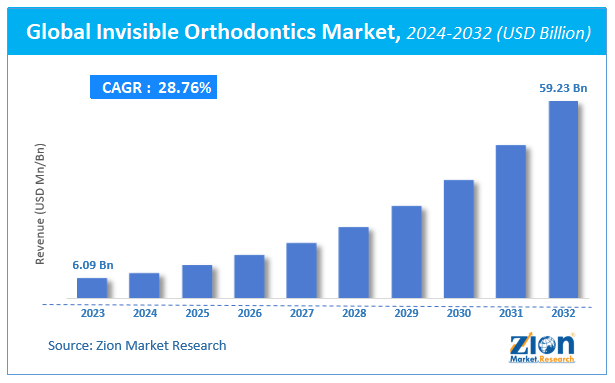 Global Invisible Orthodontics Market, 2024-2032 (USD Billion)

CAGR : 28.76%

Revenue (USD Mn/Bn)

6.09 Bn

59.23 Bn

2023
2024
2025
2026
2027
2028
2029
2030
2031
2032

Source: Zion Market Research

Zion
Market.Research